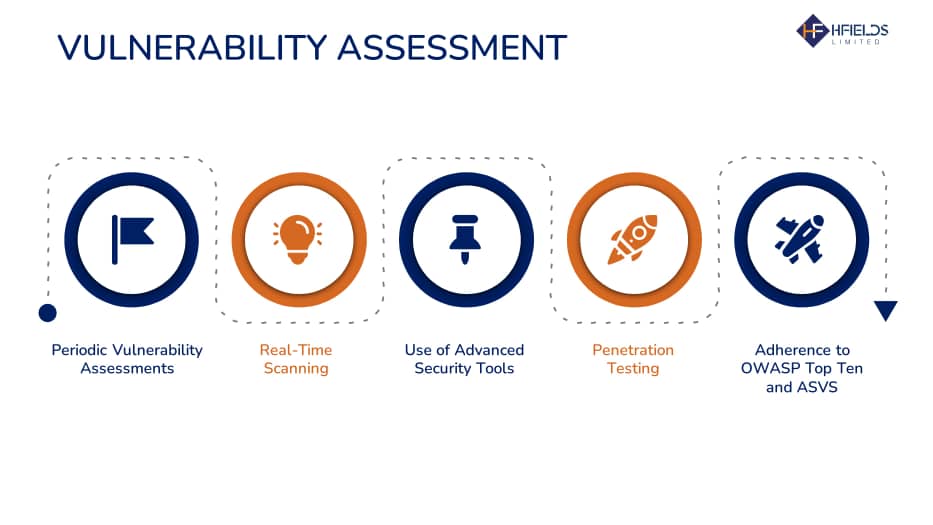 VULNERABILITY ASSESSMENT

HF HFIELDS LIMITED

Periodic Vulnerability Assessments

Real-Time Scanning

Use of Advanced Security Tools

Penetration Testing

Adherence to OWASP Top Ten and ASVS